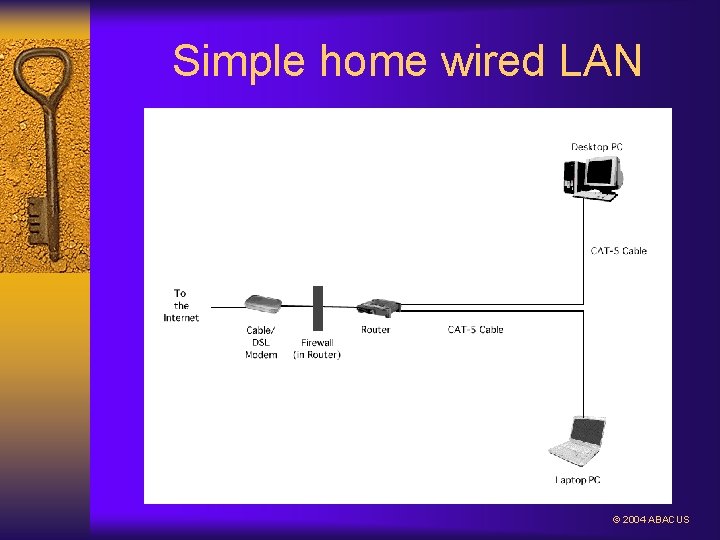 Simple home wired LAN

Desktop PC

CAT-5 Cable

To the Internet

Cable/ DSL Modem

Firewall (in Router)

Router

CAT-5 Cable

Laptop PC

© 2004 ABACUS